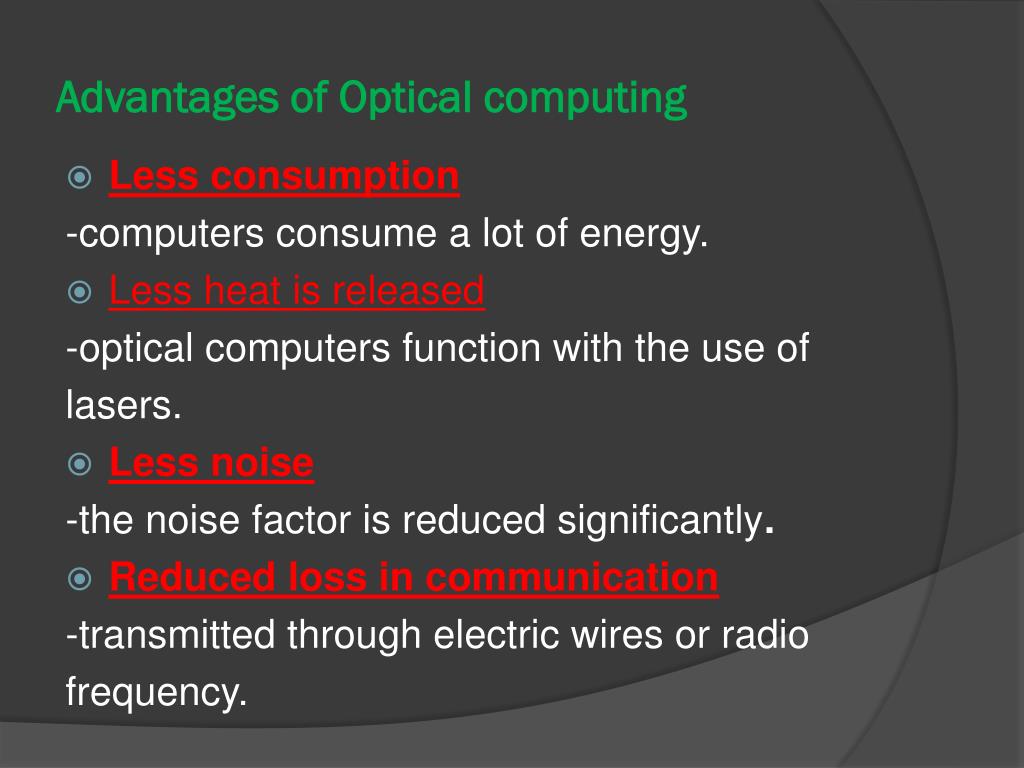 Advantages of Optical computing

Less consumption

-computers consume a lot of energy.

Less heat is released

-optical computers function with the use of lasers.

Less noise

-the noise factor is reduced significantly.

Reduced loss in communication

-transmitted through electric wires or radio frequency.